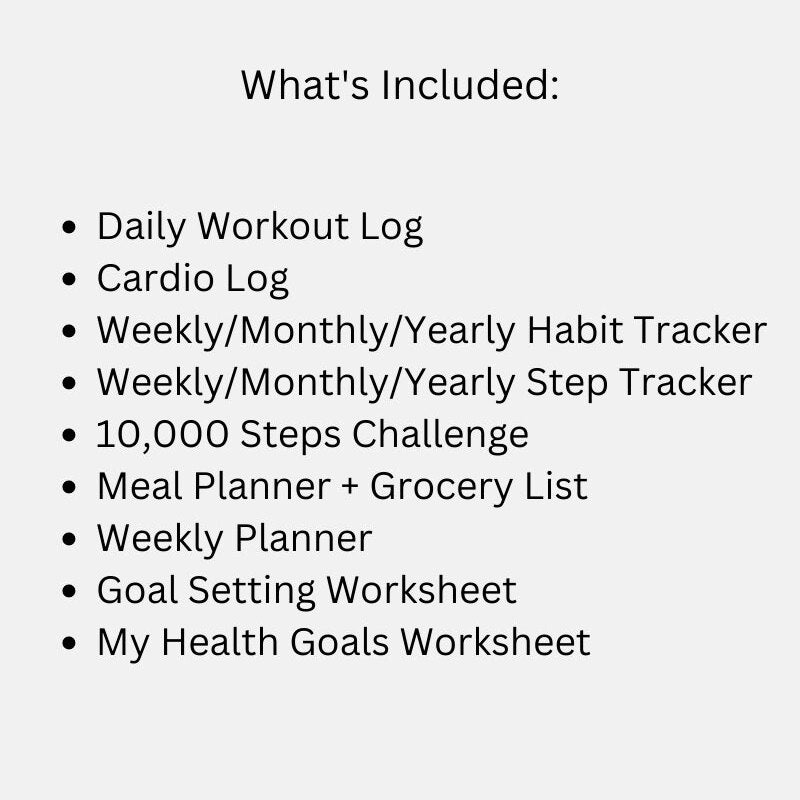 What's Included:

- Daily Workout Log
- Cardio Log
- Weekly/Monthly/Yearly Habit Tracker
- Weekly/Monthly/Yearly Step Tracker
- 10,000 Steps Challenge
- Meal Planner + Grocery List
- Weekly Planner
- Goal Setting Worksheet
- My Health Goals Worksheet